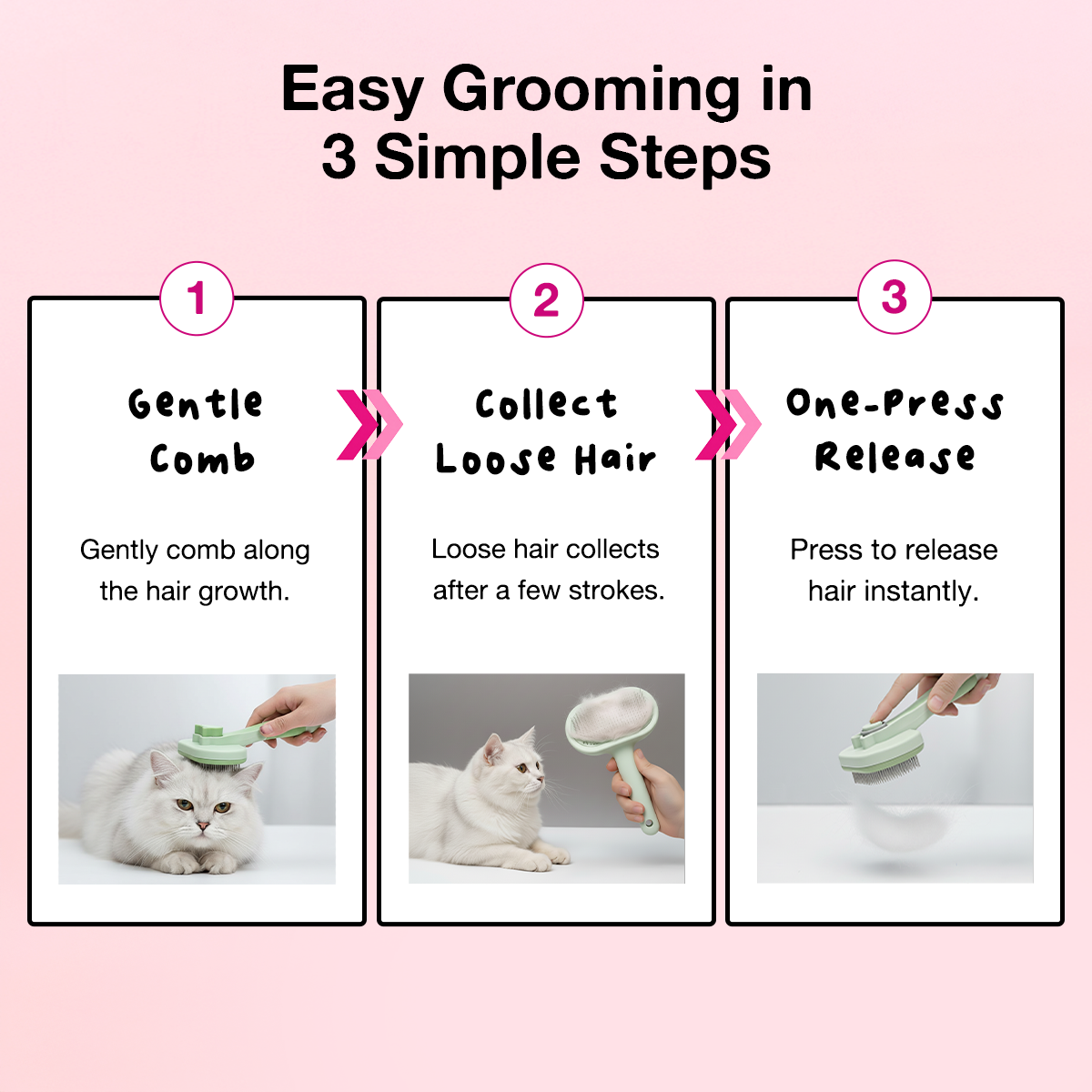 Easy Grooming in
3 Simple Steps

1

Gentle Comb

Gently comb along the hair growth.

2

Collect Loose Hair

Loose hair collects after a few strokes.

3

One-Press Release

Press to release hair instantly.